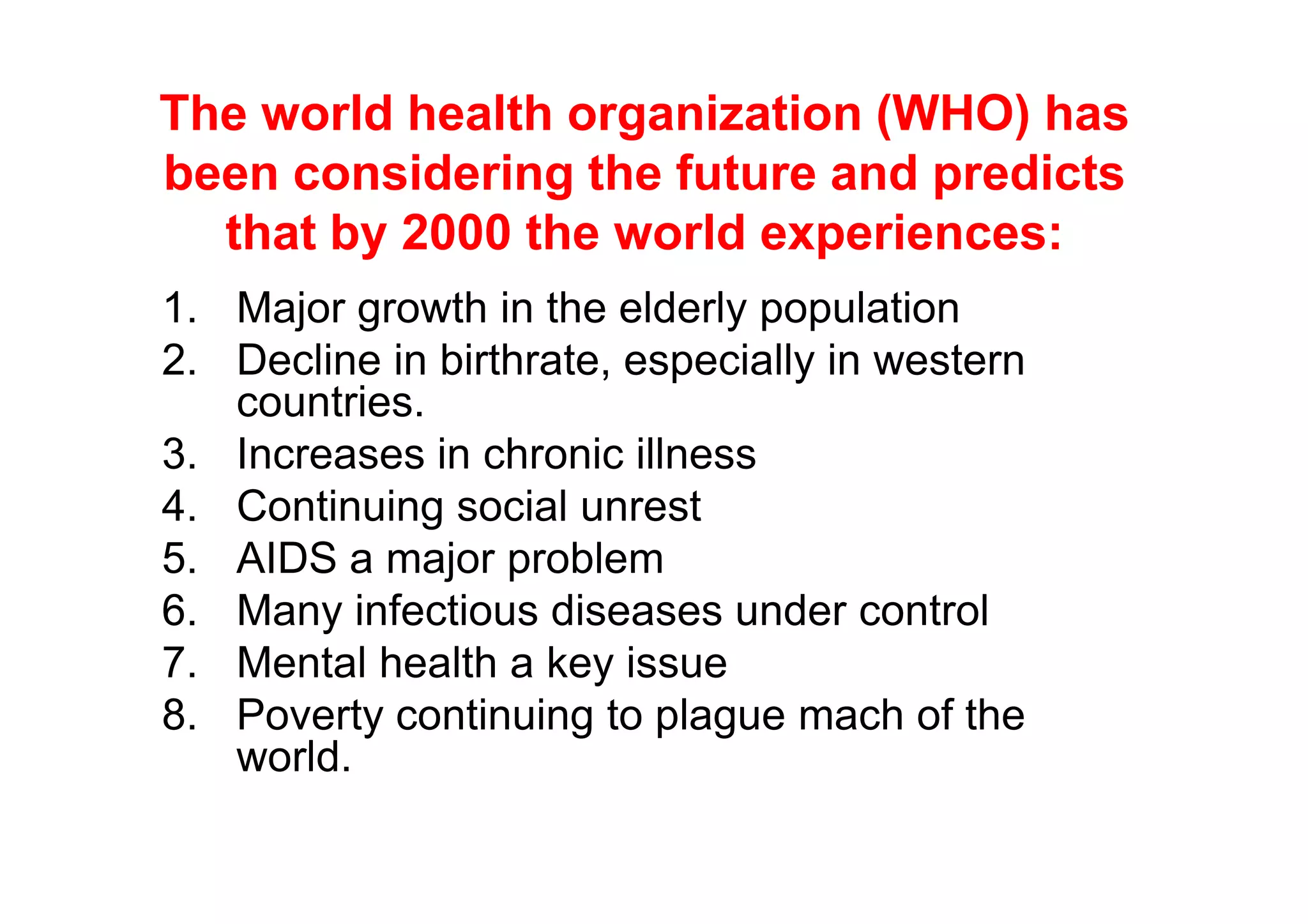 The world health organization (WHO) has been considering the future and predicts that by 2000 the world experiences:

1. Major growth in the elderly population
2. Decline in birthrate, especially in western countries.
3. Increases in chronic illness
4. Continuing social unrest
5. AIDS a major problem
6. Many infectious diseases under control
7. Mental health a key issue
8. Poverty continuing to plague mach of the world.